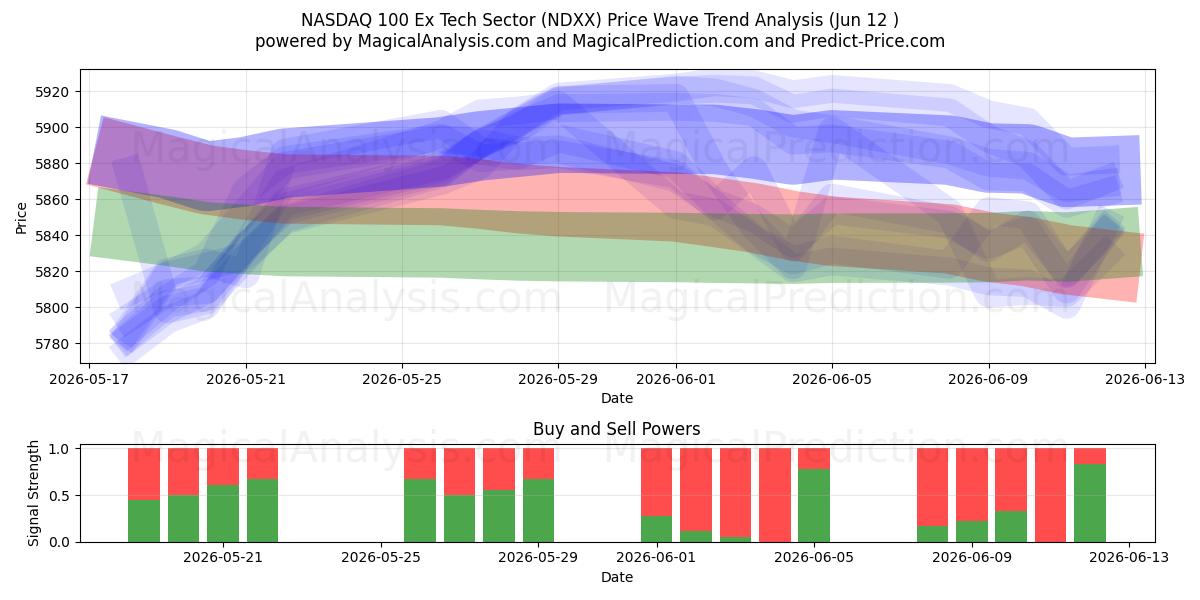 NASDAQ 100 Ex Tech Sector (NDXX) Price Wave Trend Analysis (Jun 12 )
powered by MagicalAnalysis.com and MagicalPrediction.com and Predict-Price.com

MagicalAnalysis.com MagicalPrediction.com
MagicalAnalysis.com MagicalPrediction.com

Price
5920
5900
5880
5860
5840
5820
5800
5780

2026-05-17 2026-05-21 2026-05-25 2026-05-29 2026-06-01 2026-06-05 2026-06-09 2026-06-13
Date

Buy and Sell Powers
MagicalAnalysis.com MagicalPrediction.com

Signal Strength
1.0
0.5
0.0

2026-05-21 2026-05-25 2026-05-29 2026-06-01 2026-06-05 2026-06-09 2026-06-13
Date